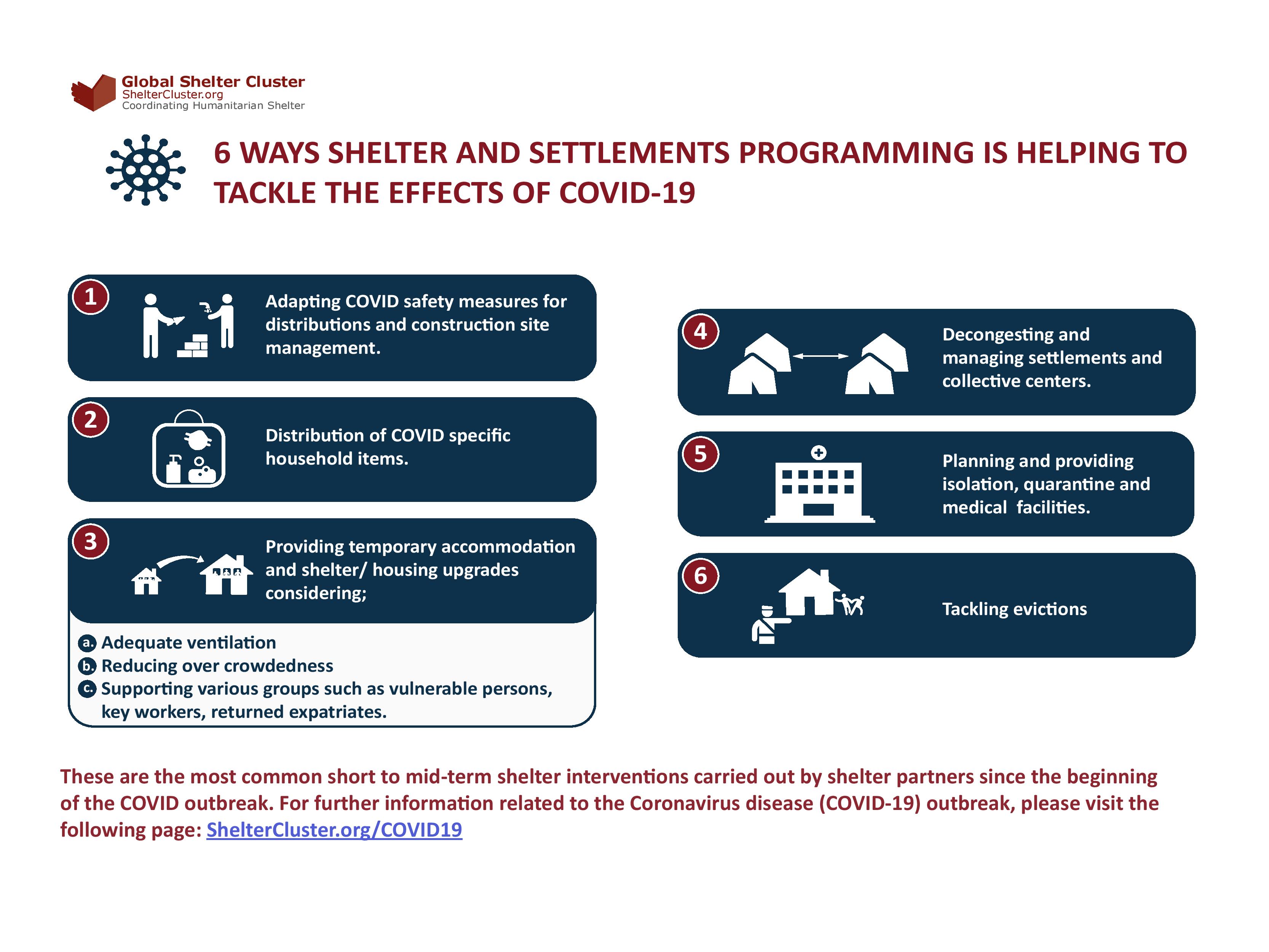 Global Shelter Cluster
ShelterCluster.org
Coordinating Humanitarian Shelter

6 WAYS SHELTER AND SETTLEMENTS PROGRAMMING IS HELPING TO TACKLE THE EFFECTS OF COVID-19

1 Adapting COVID safety measures for distributions and construction site management.

2 Distribution of COVID specific household items.

3 Providing temporary accommodation and shelter/ housing upgrades considering;

a. Adequate ventilation
b. Reducing over crowdedness
c. Supporting various groups such as vulnerable persons, key workers, returned expatriates.

4 Decongesting and managing settlements and collective centers.

5 Planning and providing isolation, quarantine and medical facilities.

6 Tackling evictions

These are the most common short to mid-term shelter interventions carried out by shelter partners since the beginning of the COVID outbreak. For further information related to the Coronavirus disease (COVID-19) outbreak, please visit the following page: ShelterCluster.org/COVID19